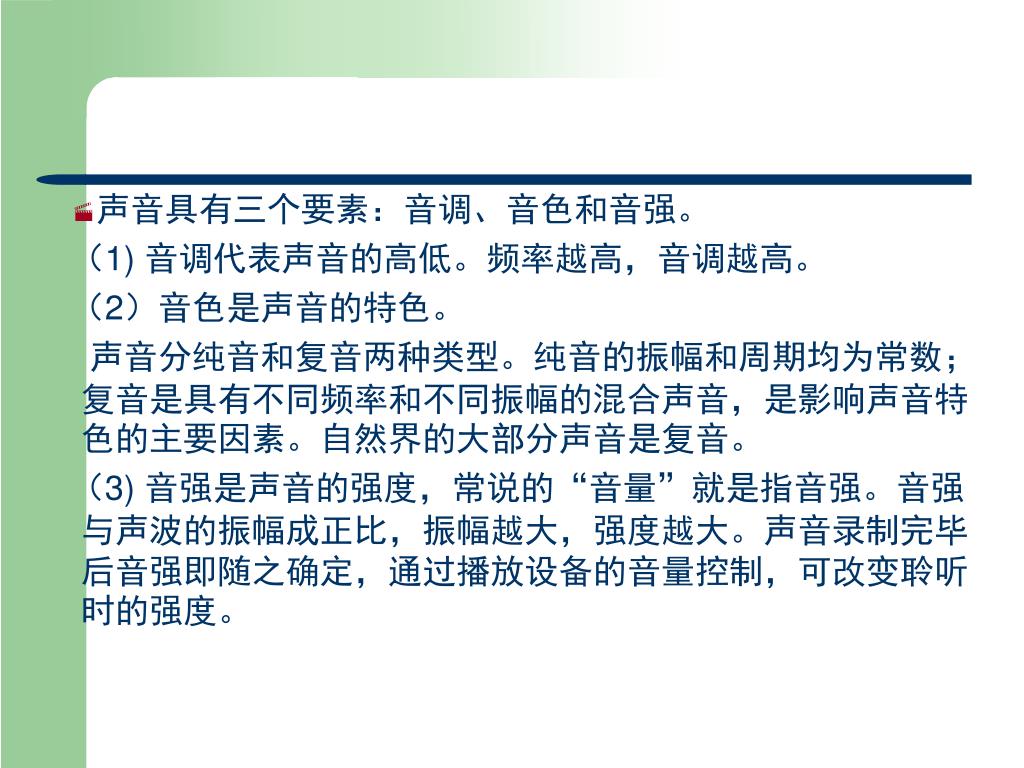 声音具有三个要素：音调、音色和音强。

（1) 音调代表声音的高低。频率越高，音调越高。

（2）音色是声音的特色。

声音分纯音和复音两种类型。纯音的振幅和周期均为常数；复音是具有不同频率和不同振幅的混合声音，是影响声音特色的主要因素。自然界的大部分声音是复音。

（3) 音强是声音的强度，常说的“音量”就是指音强。音强与声波的振幅成正比，振幅越大，强度越大。声音录制完毕后音强即随之确定，通过播放设备的音量控制，可改变聆听时的强度。